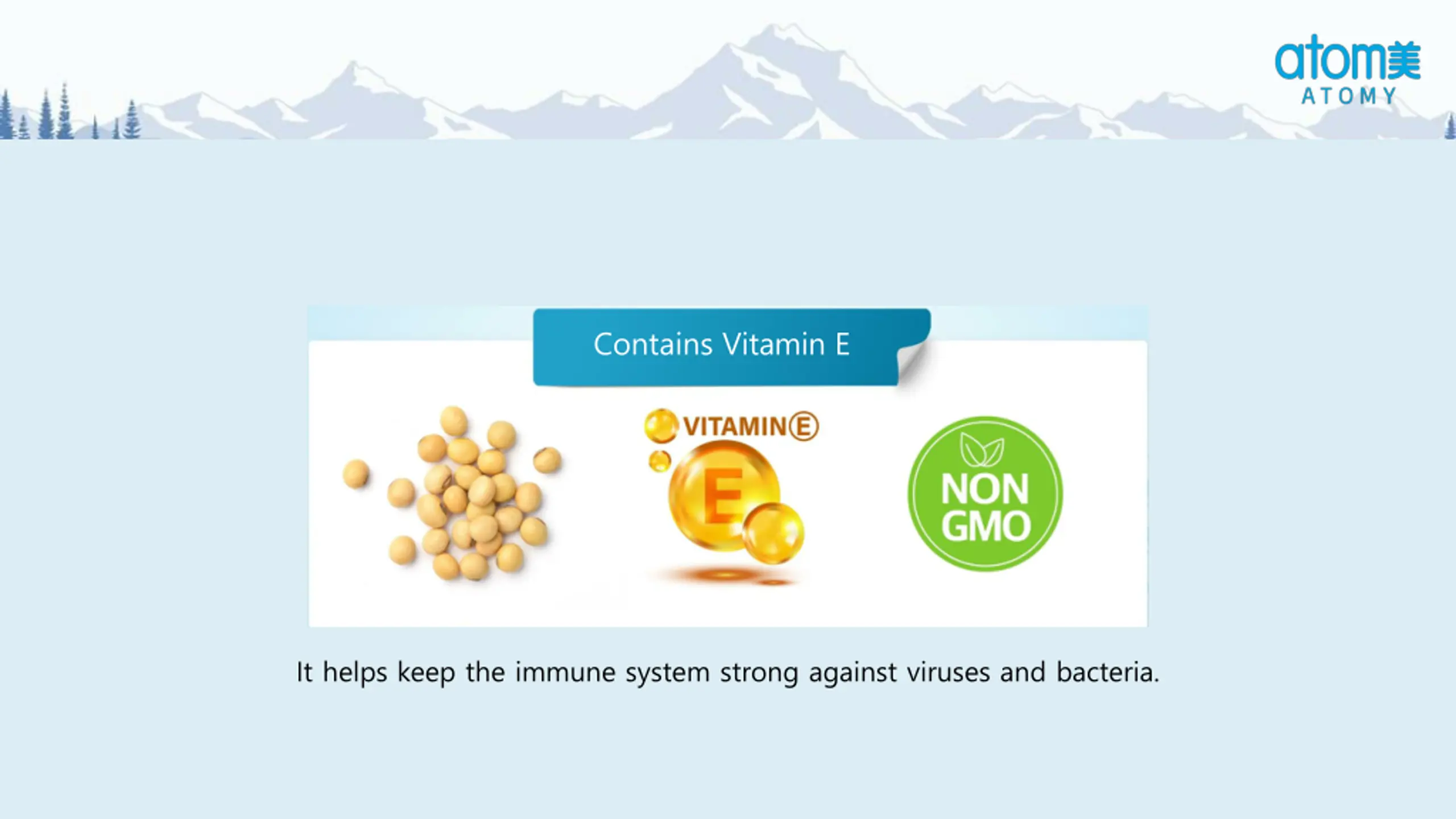 atom美
ATOMY

Contains Vitamin E

VITAMIN E

E

NON GMO

It helps keep the immune system strong against viruses and bacteria.